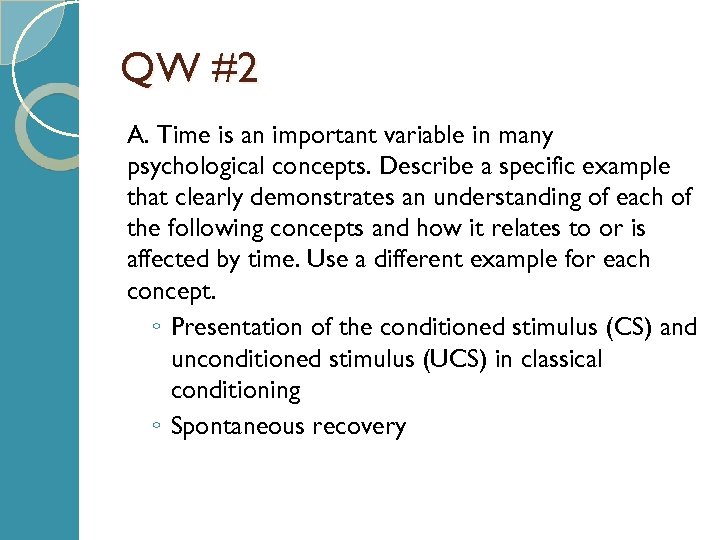 QW #2

A. Time is an important variable in many psychological concepts. Describe a specific example that clearly demonstrates an understanding of each of the following concepts and how it relates to or is affected by time. Use a different example for each concept.

◦ Presentation of the conditioned stimulus (CS) and unconditioned stimulus (UCS) in classical conditioning
◦ Spontaneous recovery